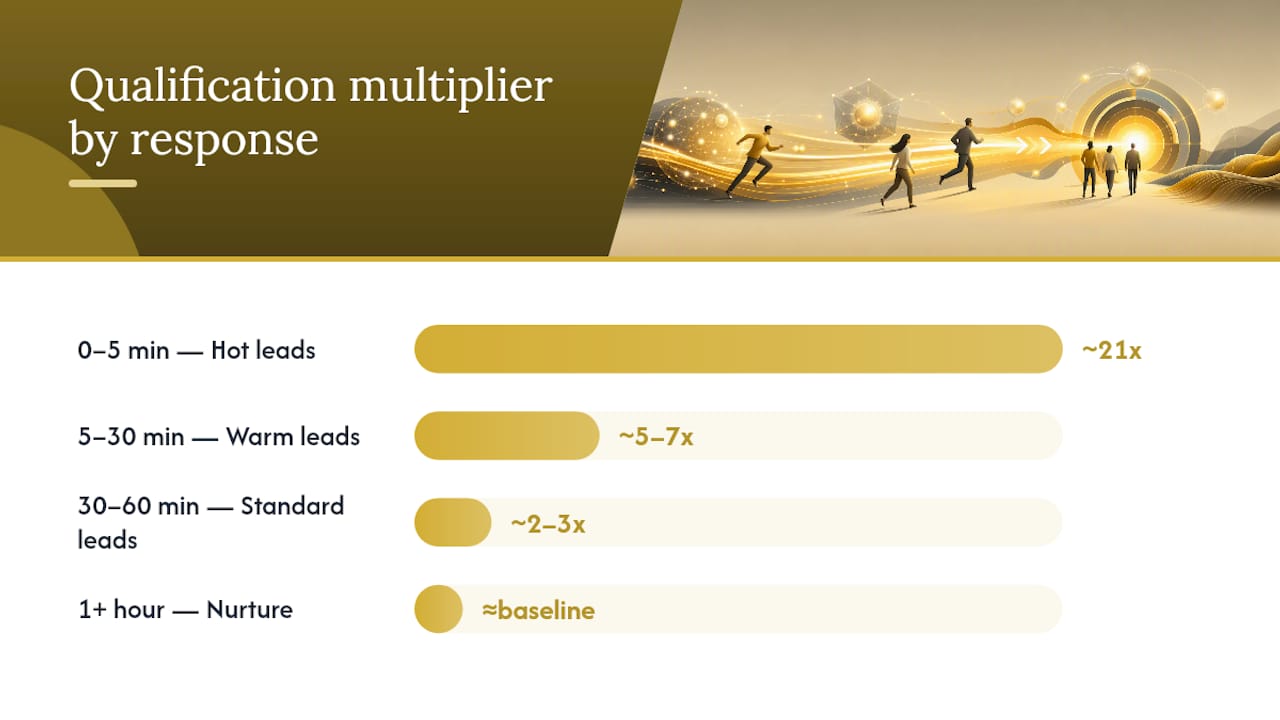 Qualification multiplier by response

0–5 min — Hot leads ~21x

5–30 min — Warm leads ~5–7x

30–60 min — Standard leads ~2–3x

1+ hour — Nurture ≈baseline